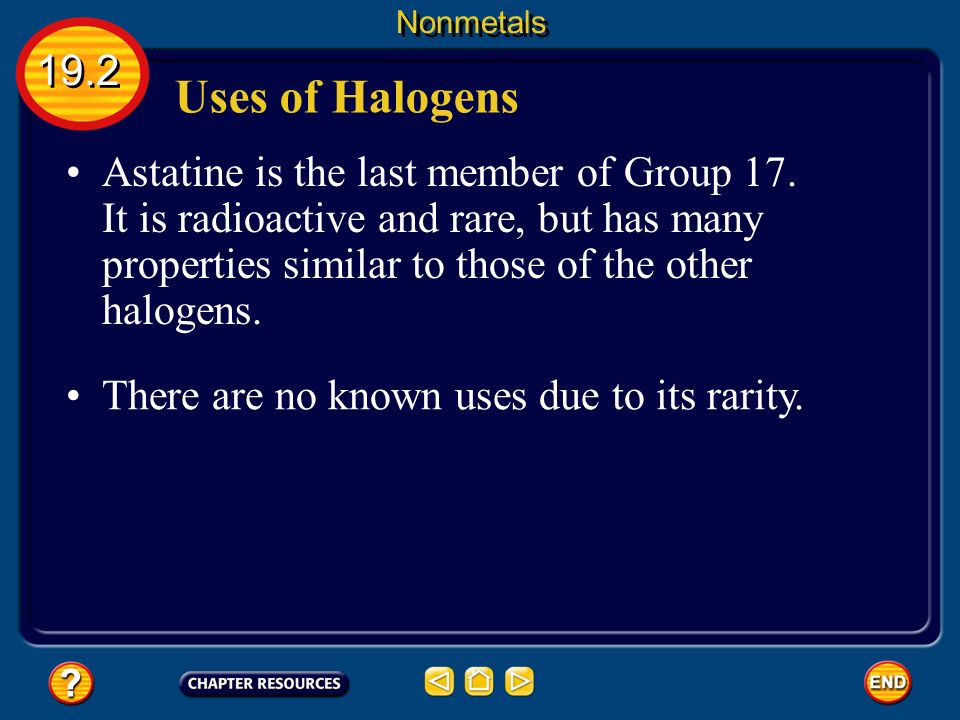 Nonmetals

19.2

Uses of Halogens

• Astatine is the last member of Group 17. It is radioactive and rare, but has many properties similar to those of the other halogens.

• There are no known uses due to its rarity.

?

CHAPTER RESOURCES

END